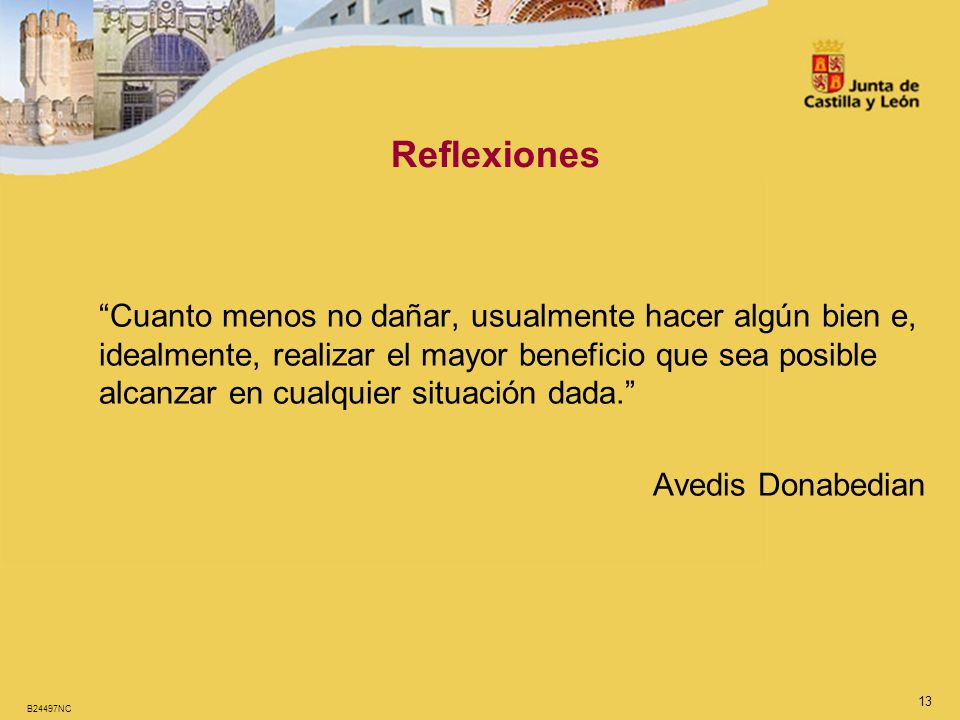 Junta de Castilla y León

Reflexiones

“Cuanto menos no dañar, usualmente hacer algún bien e, idealmente, realizar el mayor beneficio que sea posible alcanzar en cualquier situación dada.”

Avedis Donabedian

B24497NC

13